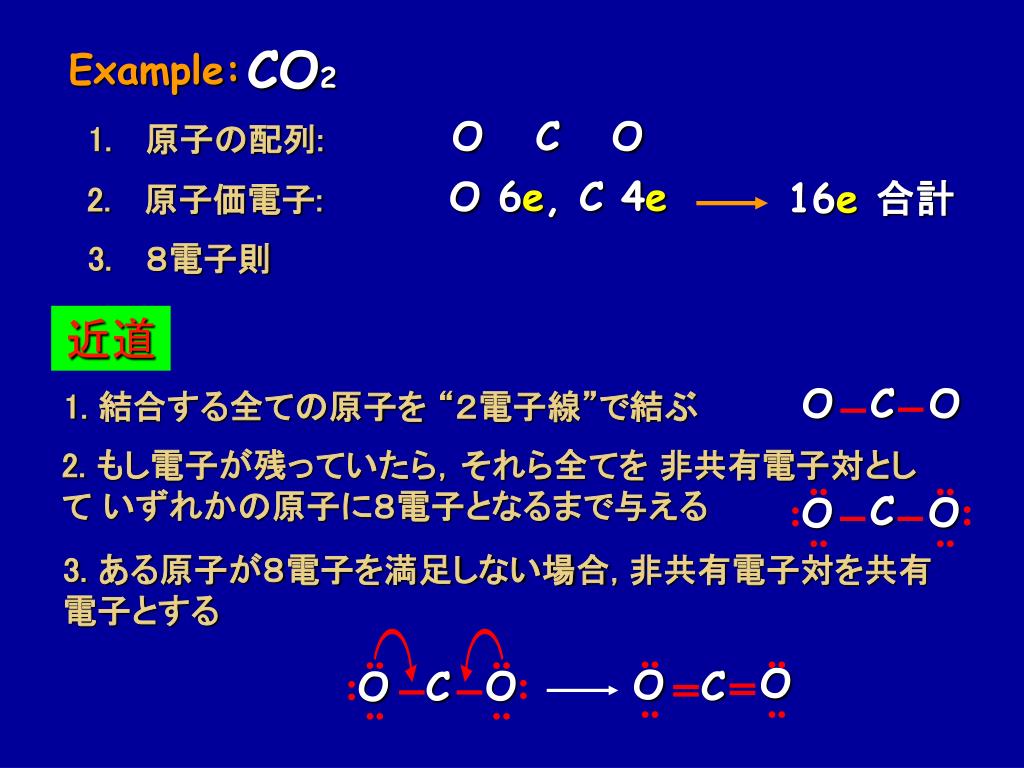 Example: $CO_2$

1. 原子の配列: O C O

2. 原子価電子: O 6e, C 4e ⟶ 16e 合計

3. 8電子則

近道

1. 結合する全ての原子を “2電子線”で結ぶ O–C–O

2. もし電子が残っていたら, それら全てを 非共有電子対として いずれかの原子に8電子となるまで与える :O–C–O:

3. ある原子が8電子を満足しない場合, 非共有電子対を共有電子とする

:O–C–O: ⟶ O=C=O